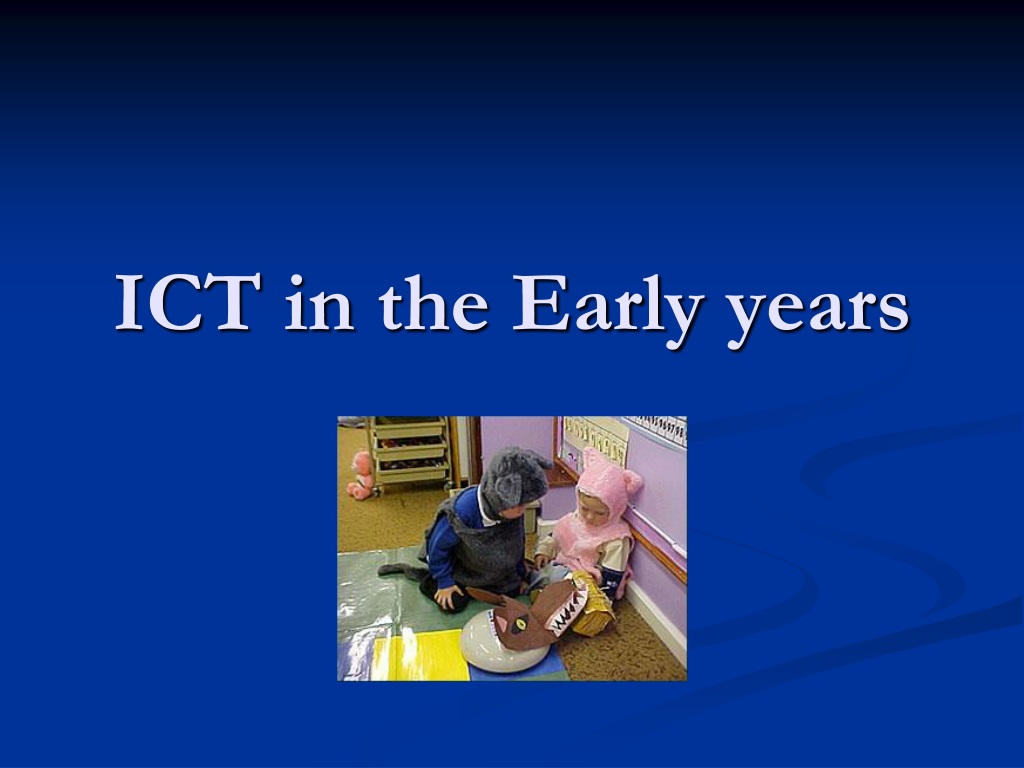 ICT in the Early years